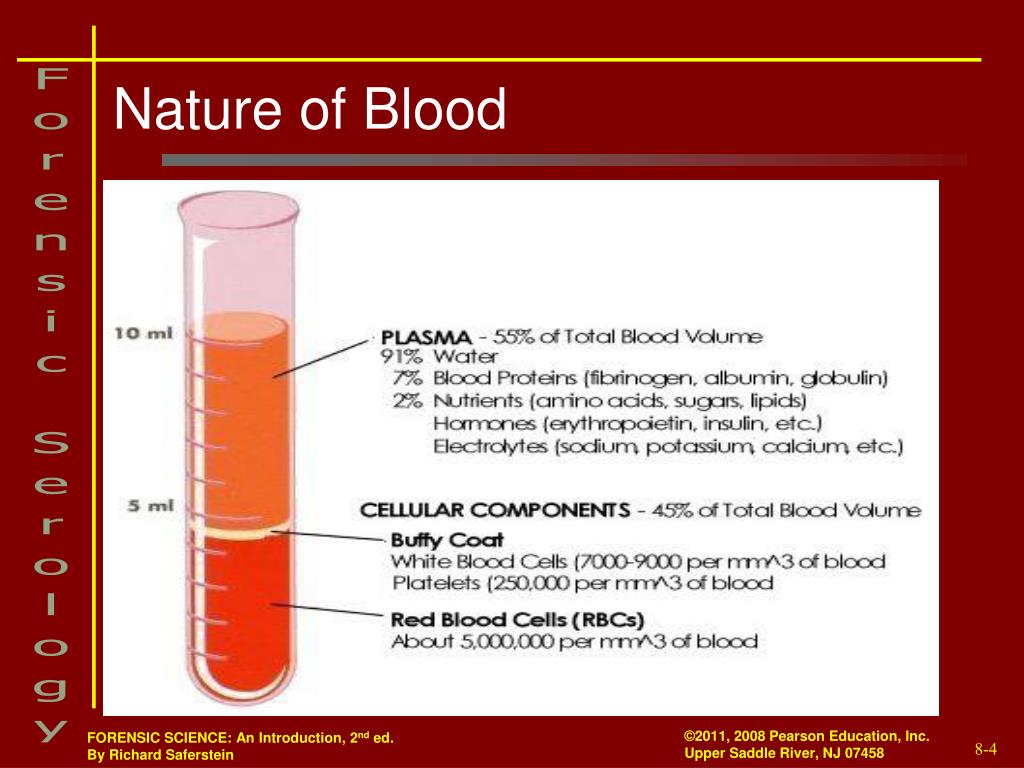 Forensic Serology

Nature of Blood

10 ml

5 ml

PLASMA - 55% of Total Blood Volume
91% Water
7% Blood Proteins (fibrinogen, albumin, globulin)
2% Nutrients (amino acids, sugars, lipids)
Hormones (erythropoietin, insulin, etc.)
Electrolytes (sodium, potassium, calcium, etc.)

CELLULAR COMPONENTS - 45% of Total Blood Volume
Buffy Coat
White Blood Cells (7000-9000 per mm^3 of blood
Platelets (250,000 per mm^3 of blood
Red Blood Cells (RBCs)
About 5,000,000 per mm^3 of blood

FORENSIC SCIENCE: An Introduction, 2$^{nd}$ ed.
By Richard Saferstein

©2011, 2008 Pearson Education, Inc.
Upper Saddle River, NJ 07458

8-4